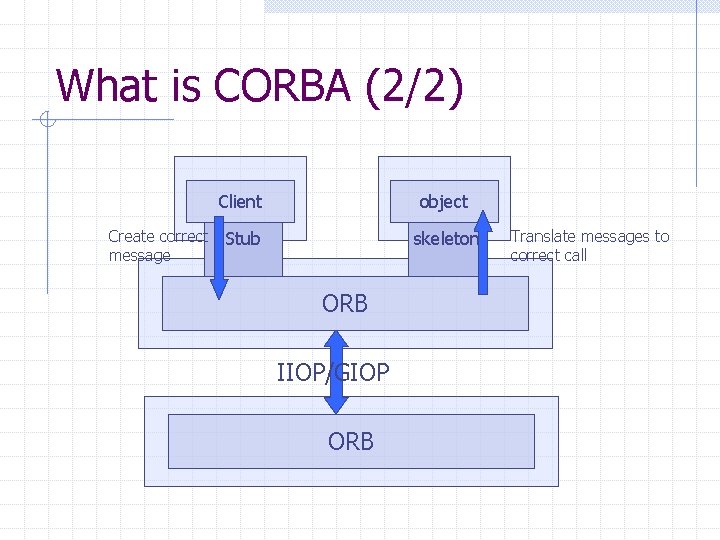 What is CORBA (2/2)

Client

object

Create correct message

Stub

skeleton

Translate messages to correct call

ORB

IIOP/GIOP

ORB